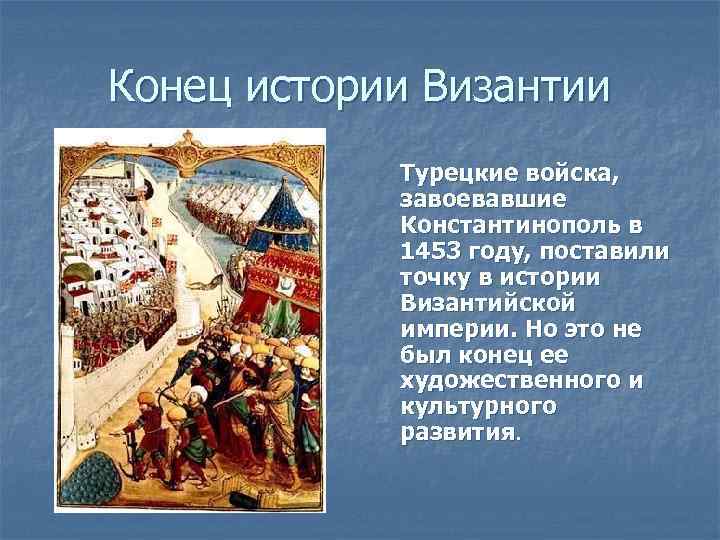 Конец истории Византии

Турецкие войска, завоевавшие Константинополь в 1453 году, поставили точку в истории Византийской империи. Но это не был конец ее художественного и культурного развития.